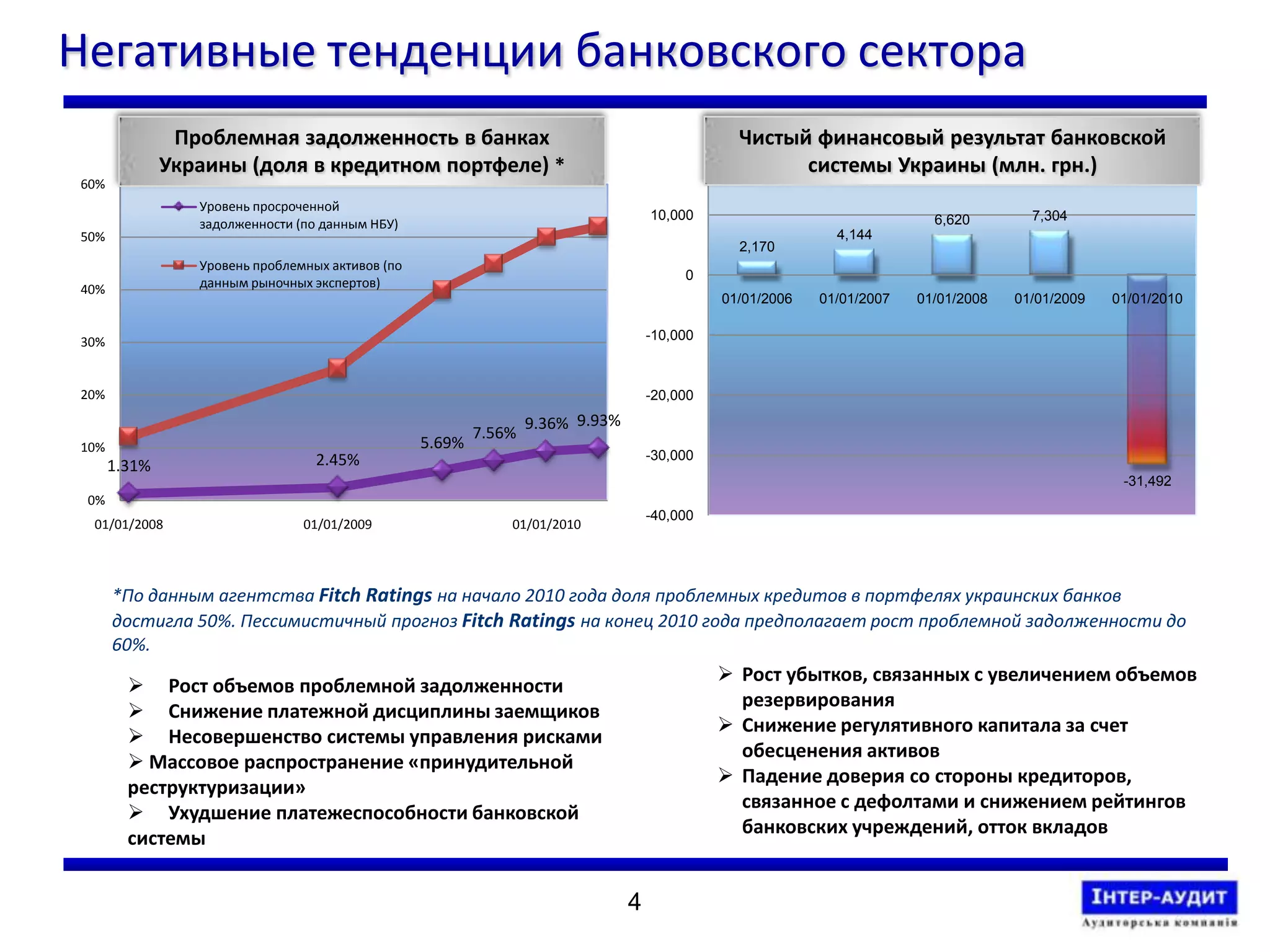 Негативные тенденции банковского сектора

Проблемная задолженность в банках Украины (доля в кредитном портфеле) *

60%
50%
40%
30%
20%
10%
0%

Уровень просроченной задолженности (по данным НБУ)

Уровень проблемных активов (по данным рыночных экспертов)

1.31%
2.45%
5.69%
7.56%
9.36%
9.93%

01/01/2008
01/01/2009
01/01/2010

Чистый финансовый результат банковской системы Украины (млн. грн.)

10,000
0
-10,000
-20,000
-30,000
-40,000

2,170
4,144
6,620
7,304
-31,492

01/01/2006
01/01/2007
01/01/2008
01/01/2009
01/01/2010

*По данным агентства Fitch Ratings на начало 2010 года доля проблемных кредитов в портфелях украинских банков достигла 50%. Пессимистичный прогноз Fitch Ratings на конец 2010 года предполагает рост проблемной задолженности до 60%.

➢ Рост объемов проблемной задолженности
➢ Снижение платежной дисциплины заемщиков
➢ Несовершенство системы управления рисками
➢ Массовое распространение «принудительной реструктуризации»
➢ Ухудшение платежеспособности банковской системы

➢ Рост убытков, связанных с увеличением объемов резервирования
➢ Снижение регулятивного капитала за счет обесценения активов
➢ Падение доверия со стороны кредиторов, связанное с дефолтами и снижением рейтингов банковских учреждений, отток вкладов

4

ІНТЕР-АУДИТ
Аудиторська компанія